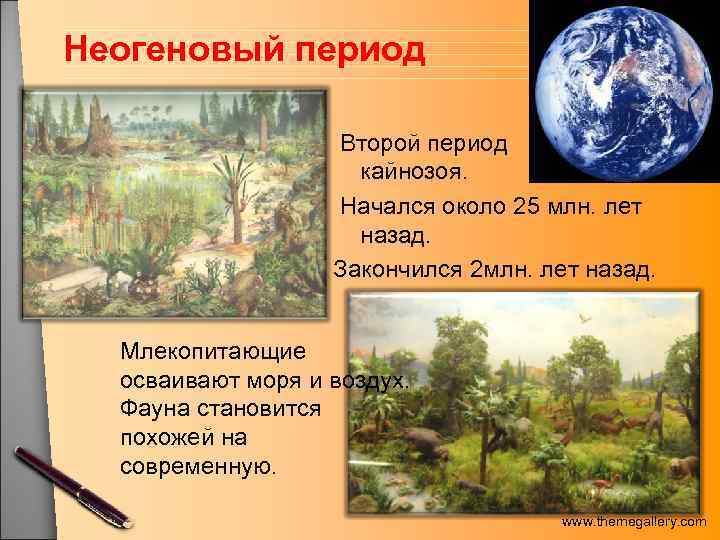 Неогеновый период

Второй период кайнозоя.

Начался около 25 млн. лет назад.

Закончился 2млн. лет назад.

Млекопитающие осваивают моря и воздух. Фауна становится похожей на современную.

www.themegallery.com